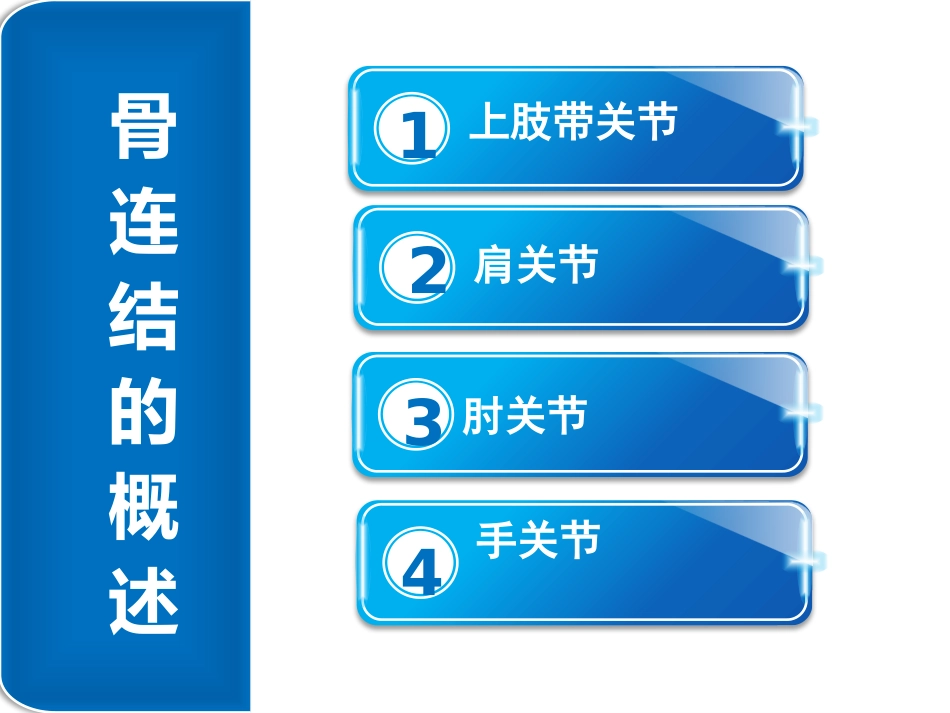 骨连结的概述

1 上肢带关节

2 肩关节

3 肘关节

4 手关节